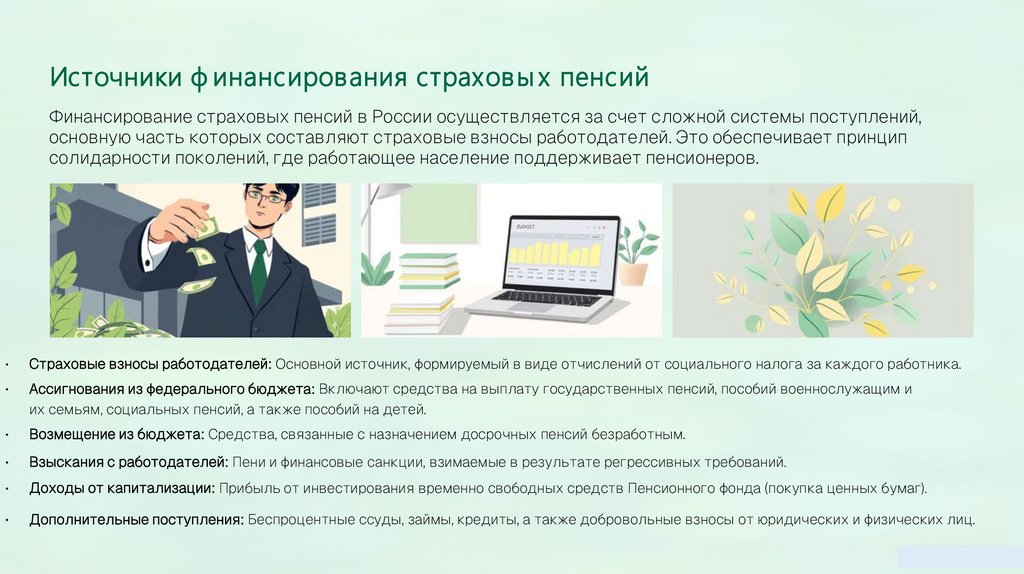 Источники финансирования страховых пенсий

Финансирование страховых пенсий в России осуществляется за счет сложной системы поступлений, основную часть которых составляют страховые взносы работодателей. Это обеспечивает принцип солидарности поколений, где работающее население поддерживает пенсионеров.

BUDGET

• Страховые взносы работодателей: Основной источник, формируемый в виде отчислений от социального налога за каждого работника.
• Ассигнования из федерального бюджета: Включают средства на выплату государственных пенсий, пособий военнослужащим и их семьям, социальных пенсий, а также пособий на детей.
• Возмещение из бюджета: Средства, связанные с назначением досрочных пенсий безработным.
• Взыскания с работодателей: Пени и финансовые санкции, взимаемые в результате регрессивных требований.
• Доходы от капитализации: Прибыль от инвестирования временно свободных средств Пенсионного фонда (покупка ценных бумаг).
• Дополнительные поступления: Беспроцентные ссуды, займы, кредиты, а также добровольные взносы от юридических и физических лиц.